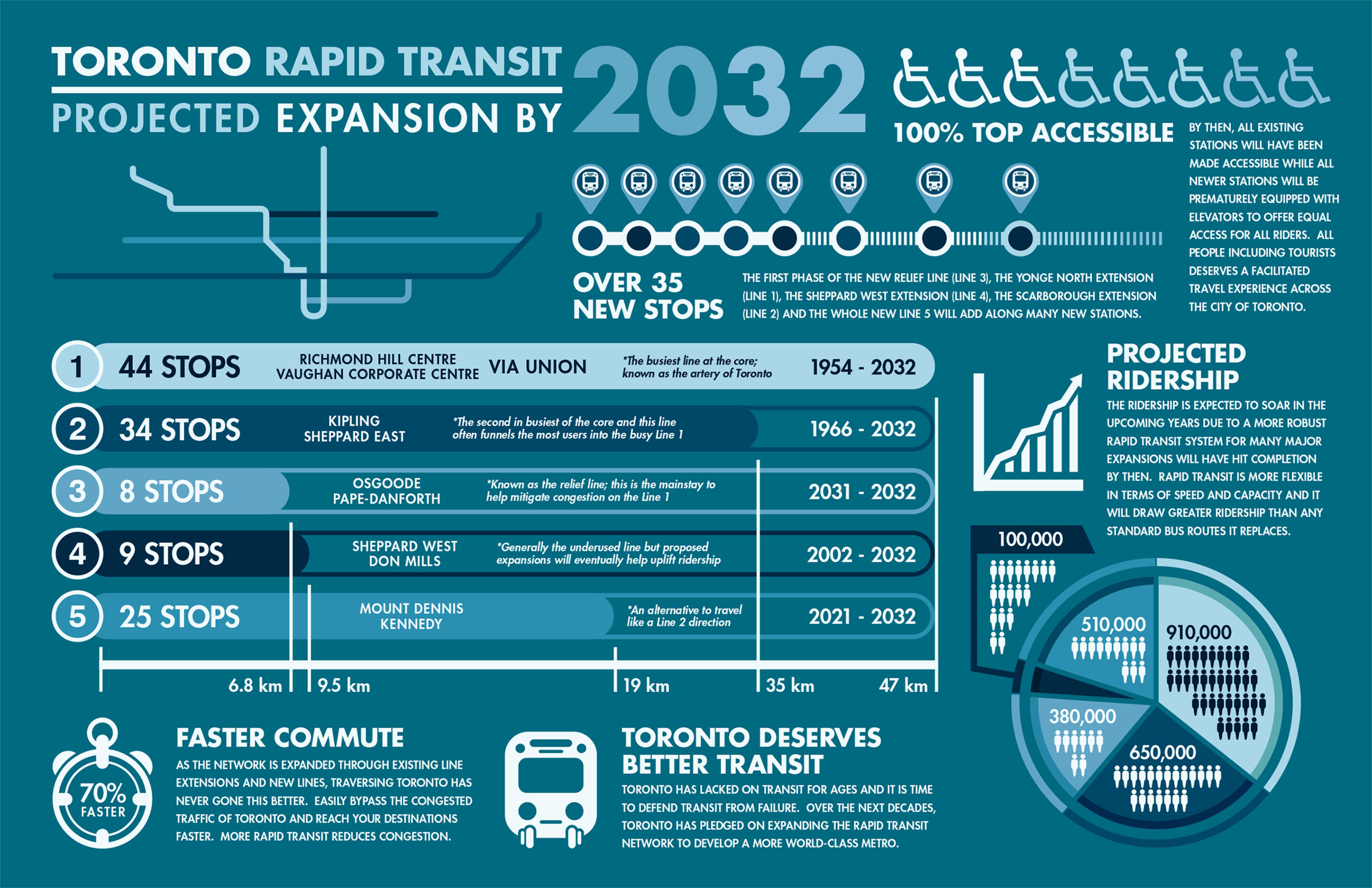 TORONTO RAPID TRANSIT
PROJECTED EXPANSION BY 2032

100% TOP ACCESSIBLE

BY THEN, ALL EXISTING STATIONS WILL HAVE BEEN MADE ACCESSIBLE WHILE ALL NEWER STATIONS WILL BE PREMATURELY EQUIPPED WITH ELEVATORS TO OFFER EQUAL ACCESS FOR ALL RIDERS. ALL PEOPLE INCLUDING TOURISTS DESERVES A FACILITATED TRAVEL EXPERIENCE ACROSS THE CITY OF TORONTO.

OVER 35 NEW STOPS

THE FIRST PHASE OF THE NEW RELIEF LINE (LINE 3), THE YONGE NORTH EXTENSION (LINE 1), THE SHEPPARD WEST EXTENSION (LINE 4), THE SCARBOROUGH EXTENSION (LINE 2) AND THE WHOLE NEW LINE 5 WILL ADD ALONG MANY NEW STATIONS.

1 44 STOPS RICHMOND HILL CENTRE VAUGHAN CORPORATE CENTRE VIA UNION *The busiest line at the core; known as the artery of Toronto 1954 - 2032

2 34 STOPS KIPLING SHEPPARD EAST *The second in busiest of the core and this line often funnels the most users into the busy Line 1 1966 - 2032

3 8 STOPS OSGOODE PAPE-DANFORTH *Known as the relief line; this is the mainstay to help mitigate congestion on the Line 1 2031 - 2032

4 9 STOPS SHEPPARD WEST DON MILLS *Generally the underused line but proposed expansions will eventually help uplift ridership 2002 - 2032

5 25 STOPS MOUNT DENNIS KENNEDY *An alternative to travel like a Line 2 direction 2021 - 2032

6.8 km 9.5 km 19 km 35 km 47 km

PROJECTED RIDERSHIP

THE RIDERSHIP IS EXPECTED TO SOAR IN THE UPCOMING YEARS DUE TO A MORE ROBUST RAPID TRANSIT SYSTEM FOR MANY MAJOR EXPANSIONS WILL HAVE HIT COMPLETION BY THEN. RAPID TRANSIT IS MORE FLEXIBLE IN TERMS OF SPEED AND CAPACITY AND IT WILL DRAW GREATER RIDERSHIP THAN ANY STANDARD BUS ROUTES IT REPLACES.

100,000
510,000
910,000
380,000
650,000

70% FASTER

FASTER COMMUTE

AS THE NETWORK IS EXPANDED THROUGH EXISTING LINE EXTENSIONS AND NEW LINES, TRAVERSING TORONTO HAS NEVER GONE THIS BETTER. EASILY BYPASS THE CONGESTED TRAFFIC OF TORONTO AND REACH YOUR DESTINATIONS FASTER. MORE RAPID TRANSIT REDUCES CONGESTION.

TORONTO DESERVES BETTER TRANSIT

TORONTO HAS LACKED ON TRANSIT FOR AGES AND IT IS TIME TO DEFEND TRANSIT FROM FAILURE. OVER THE NEXT DECADES, TORONTO HAS PLEDGED ON EXPANDING THE RAPID TRANSIT NETWORK TO DEVELOP A MORE WORLD-CLASS METRO.